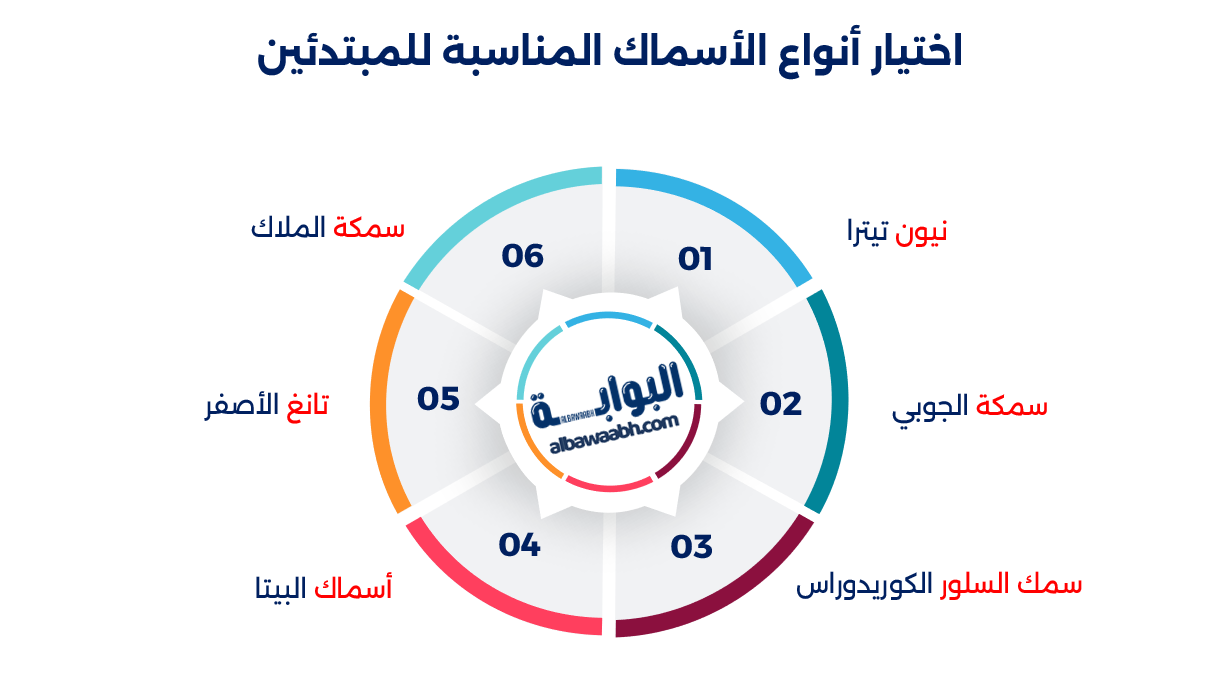 اختيار أنواع الأسماك المناسبة للمبتدئين

01
نيون تيترا

02
سمكة الجوبي

03
سمك السلور الكوريدوراس

04
أسماك البيتا

05
تانغ الأصفر

06
سمكة الملاك

البوابة
ALBAWABH
albawaabh.com